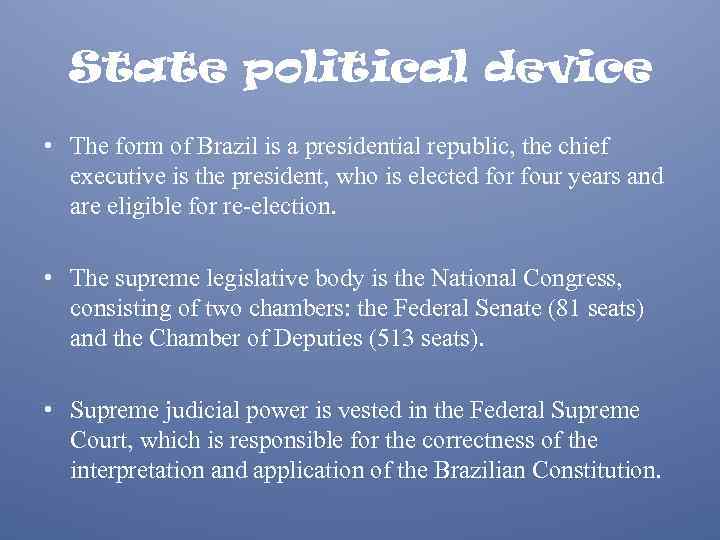 State political device

• The form of Brazil is a presidential republic, the chief executive is the president, who is elected for four years and are eligible for re-election.

• The supreme legislative body is the National Congress, consisting of two chambers: the Federal Senate (81 seats) and the Chamber of Deputies (513 seats).

• Supreme judicial power is vested in the Federal Supreme Court, which is responsible for the correctness of the interpretation and application of the Brazilian Constitution.